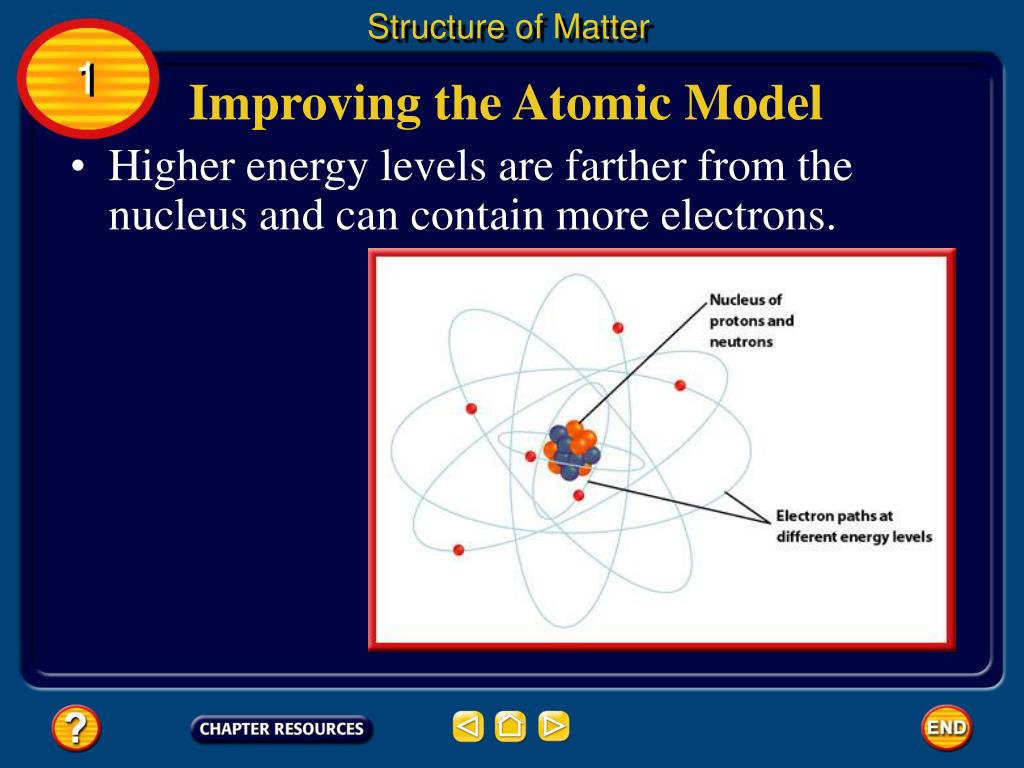 Structure of Matter

1

Improving the Atomic Model

• Higher energy levels are farther from the nucleus and can contain more electrons.

Nucleus of protons and neutrons

Electron paths at different energy levels

?

CHAPTER RESOURCES

END